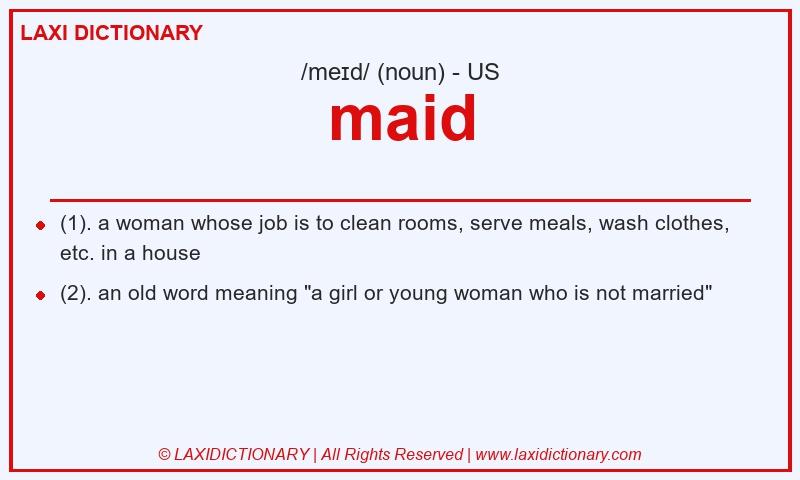 LAXI DICTIONARY

/meɪd/ (noun) - US

maid

- (1). a woman whose job is to clean rooms, serve meals, wash clothes, etc. in a house
- (2). an old word meaning "a girl or young woman who is not married"

© LAXIDICTIONARY | All Rights Reserved | www.laxidictionary.com